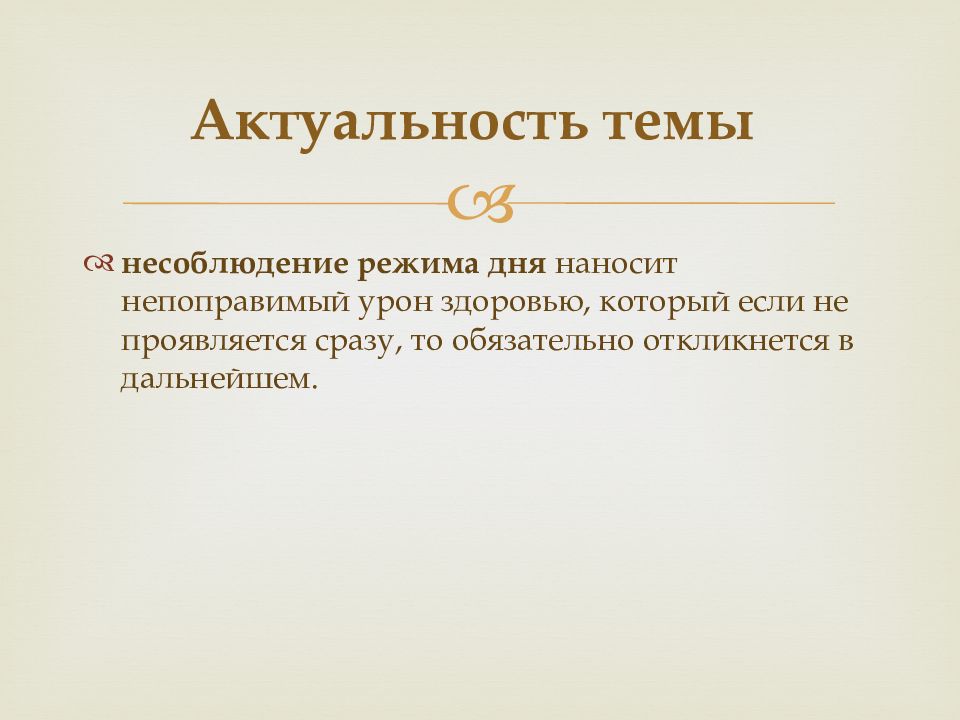 Актуальность темы

несоблюдение режима дня наносит непоправимый урон здоровью, который если не проявляется сразу, то обязательно откликнется в дальнейшем.